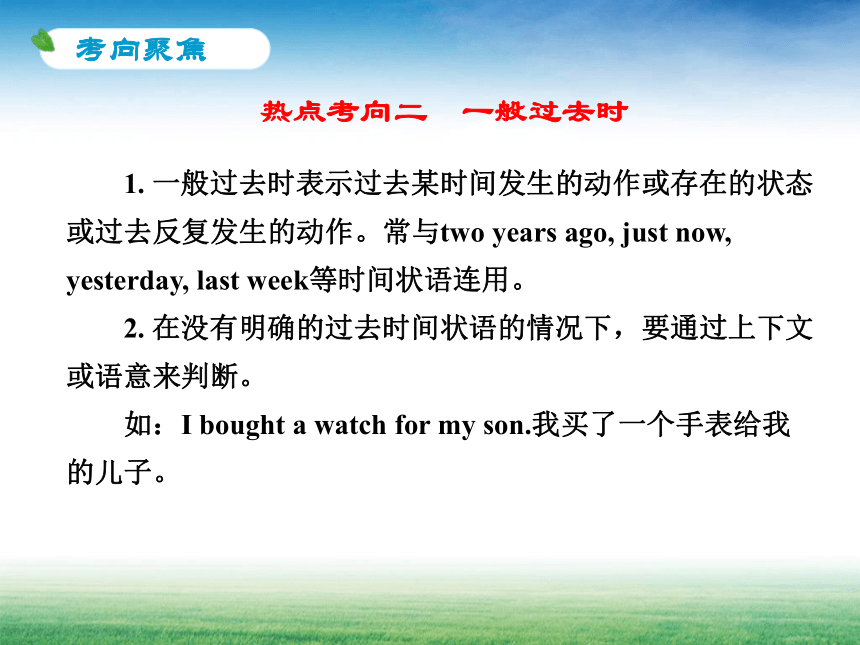 考向聚焦

热点考向二　一般过去时

1. 一般过去时表示过去某时间发生的动作或存在的状态或过去反复发生的动作。常与two years ago, just now, yesterday, last week等时间状语连用。

2. 在没有明确的过去时间状语的情况下，要通过上下文或语意来判断。

如：I bought a watch for my son.我买了一个手表给我的儿子。